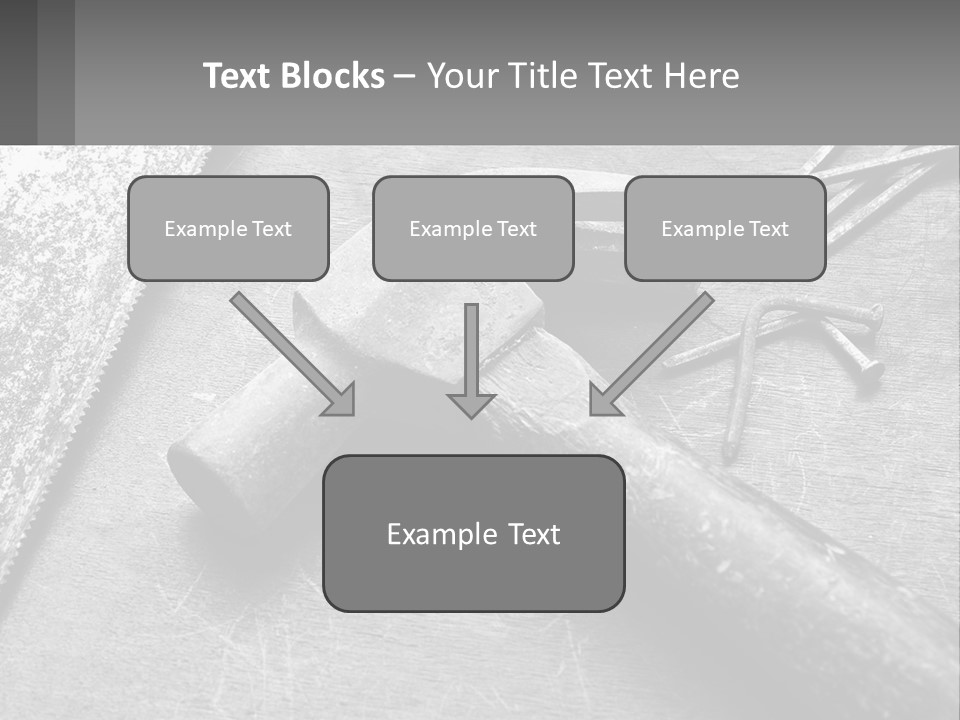 Text Blocks – Your Title Text Here

Example Text

Example Text

Example Text

Example Text